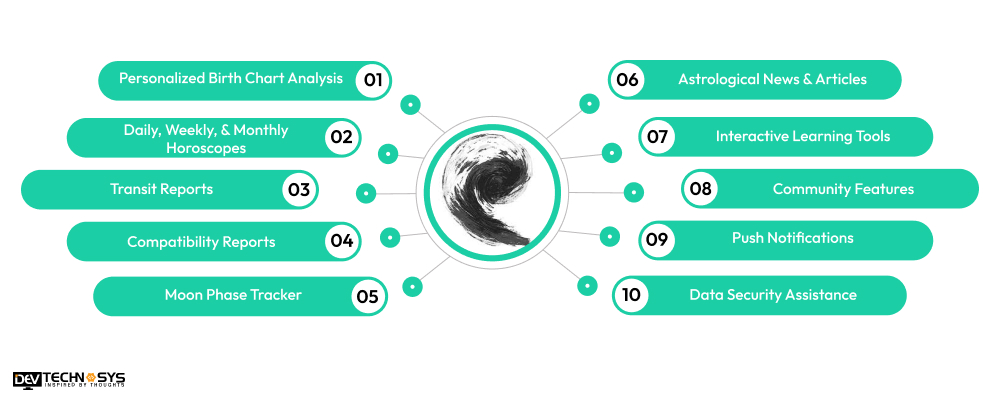 Personalized Birth Chart Analysis 01

Daily, Weekly, & Monthly Horoscopes 02

Transit Reports 03

Compatibility Reports 04

Moon Phase Tracker 05

06 Astrological News & Articles

07 Interactive Learning Tools

08 Community Features

09 Push Notifications

10 Data Security Assistance

DEV TECHNOSYS
INSPIRED BY THOUGHTS